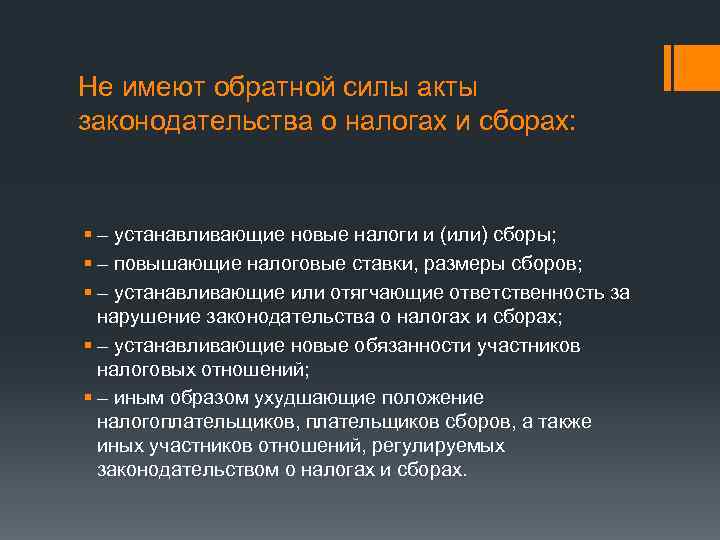 Не имеют обратной силы акты законодательства о налогах и сборах:

– устанавливающие новые налоги и (или) сборы;
– повышающие налоговые ставки, размеры сборов;
– устанавливающие или отягчающие ответственность за нарушение законодательства о налогах и сборах;
– устанавливающие новые обязанности участников налоговых отношений;
– иным образом ухудшающие положение налогоплательщиков, плательщиков сборов, а также иных участников отношений, регулируемых законодательством о налогах и сборах.